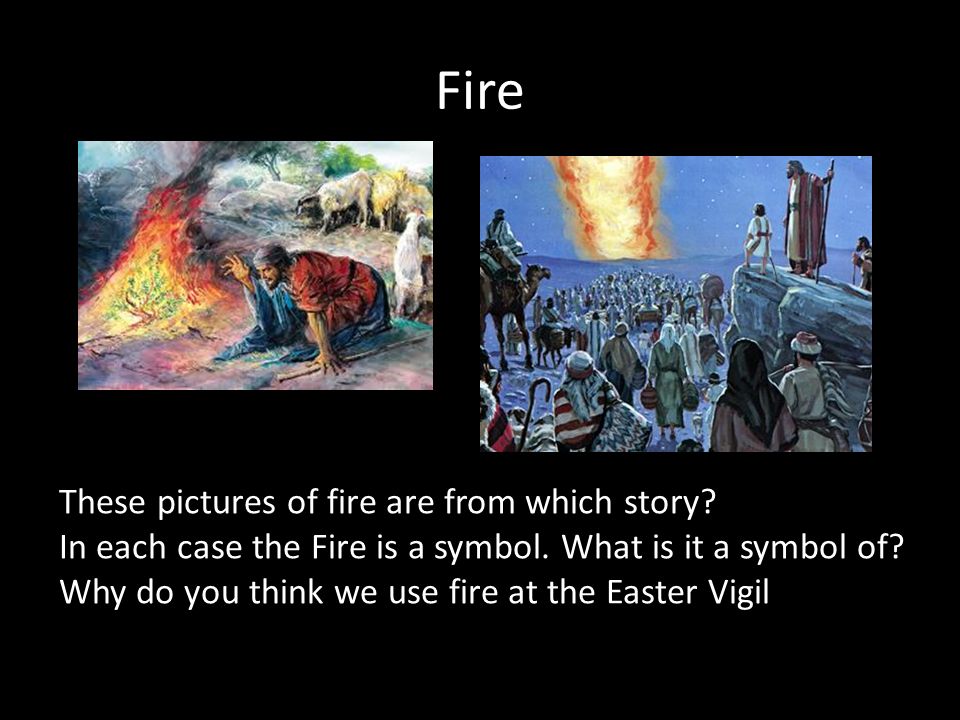 Fire

These pictures of fire are from which story?
In each case the Fire is a symbol. What is it a symbol of?
Why do you think we use fire at the Easter Vigil